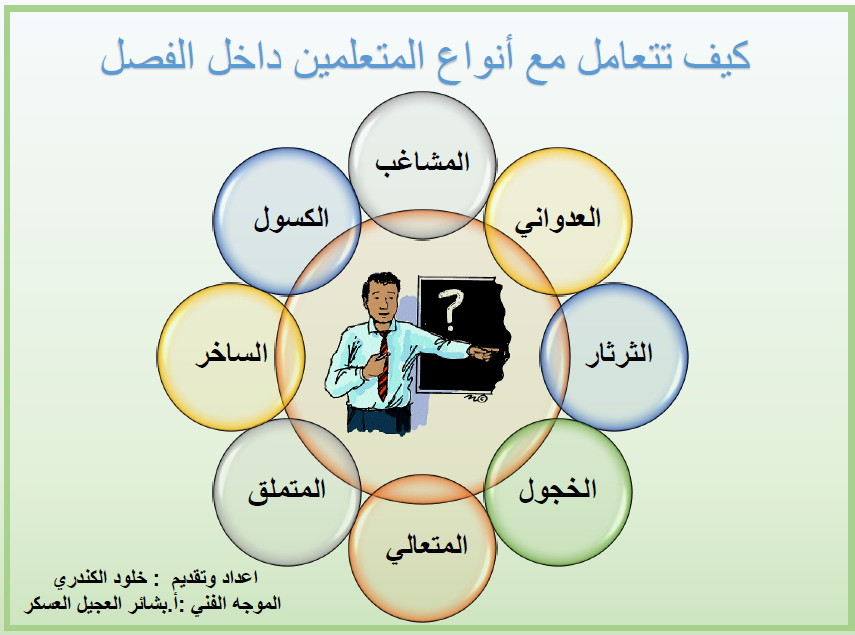 كيف تتعامل مع أنواع المتعلمين داخل الفصل

المشاغب

العدواني

الثرثار

الخجول

المتعالي

المتملق

الساخر

الكسول

?

اعداد وتقديم : خلود الكندري
الموجه الفني :أ.بشائر العجيل العسكر